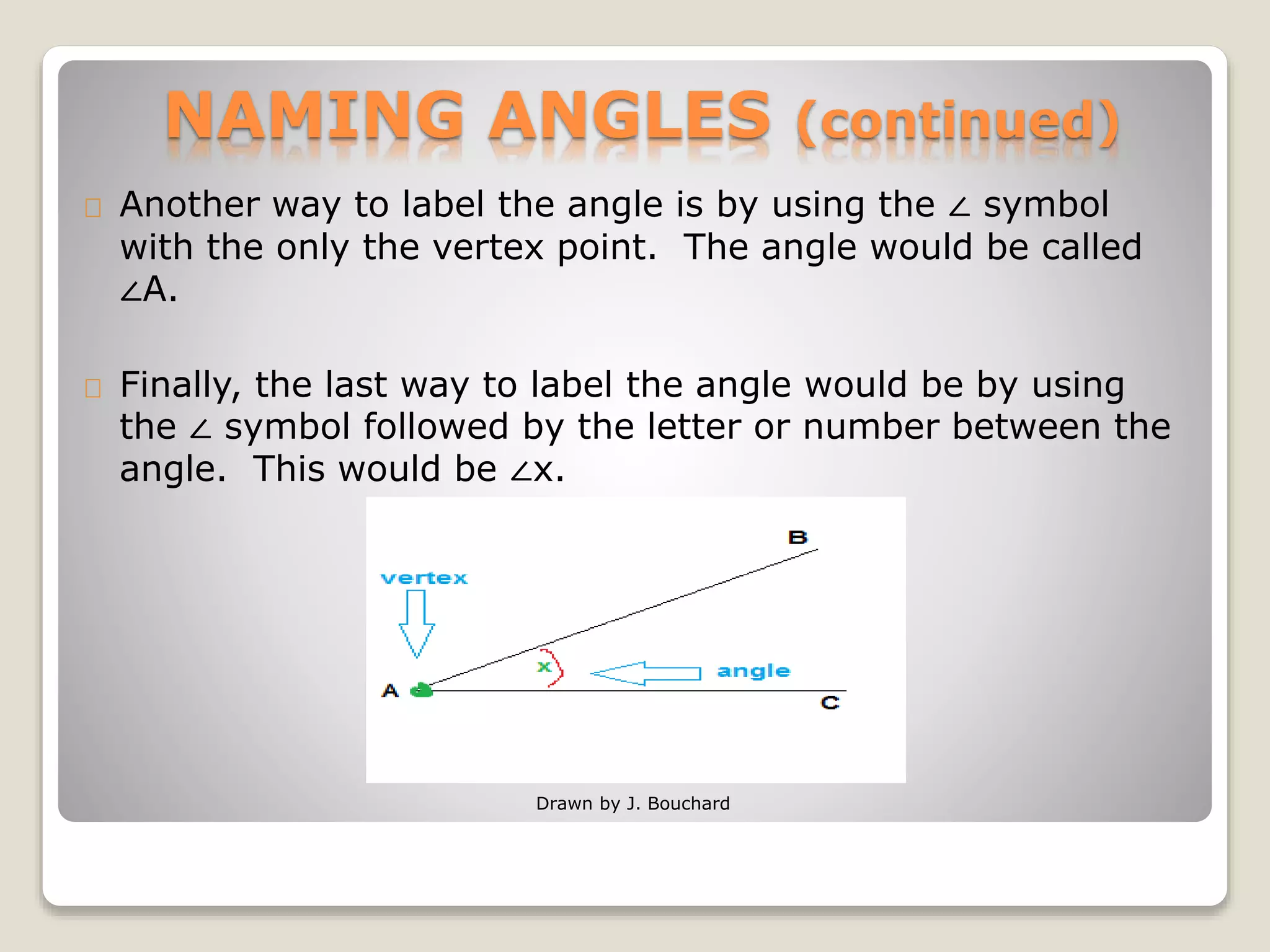 NAMING ANGLES (continued)

Another way to label the angle is by using the ∠ symbol with the only the vertex point. The angle would be called ∠A.

Finally, the last way to label the angle would be by using the ∠ symbol followed by the letter or number between the angle. This would be ∠x.

B
vertex
x
angle
A
C

Drawn by J. Bouchard